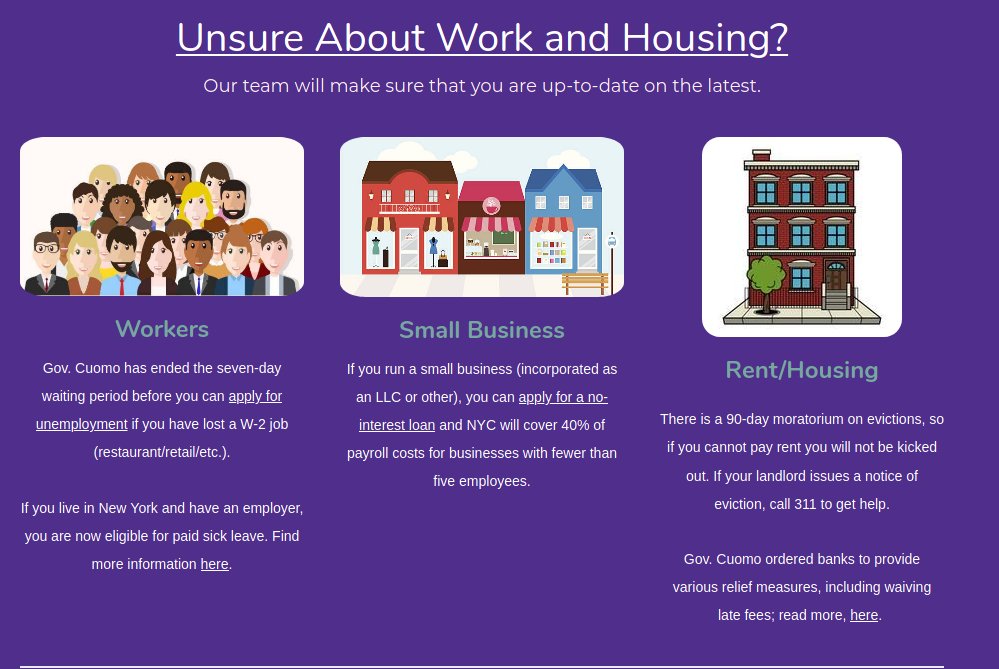 Unsure About Work and Housing?

Our team will make sure that you are up-to-date on the latest.

Workers

Gov. Cuomo has ended the seven-day waiting period before you can apply for unemployment if you have lost a W-2 job (restaurant/retail/etc.).

If you live in New York and have an employer, you are now eligible for paid sick leave. Find more information here.

Small Business

If you run a small business (incorporated as an LLC or other), you can apply for a no-interest loan and NYC will cover 40% of payroll costs for businesses with fewer than five employees.

Rent/Housing

There is a 90-day moratorium on evictions, so if you cannot pay rent you will not be kicked out. If your landlord issues a notice of eviction, call 311 to get help.

Gov. Cuomo ordered banks to provide various relief measures, including waiving late fees; read more, here.